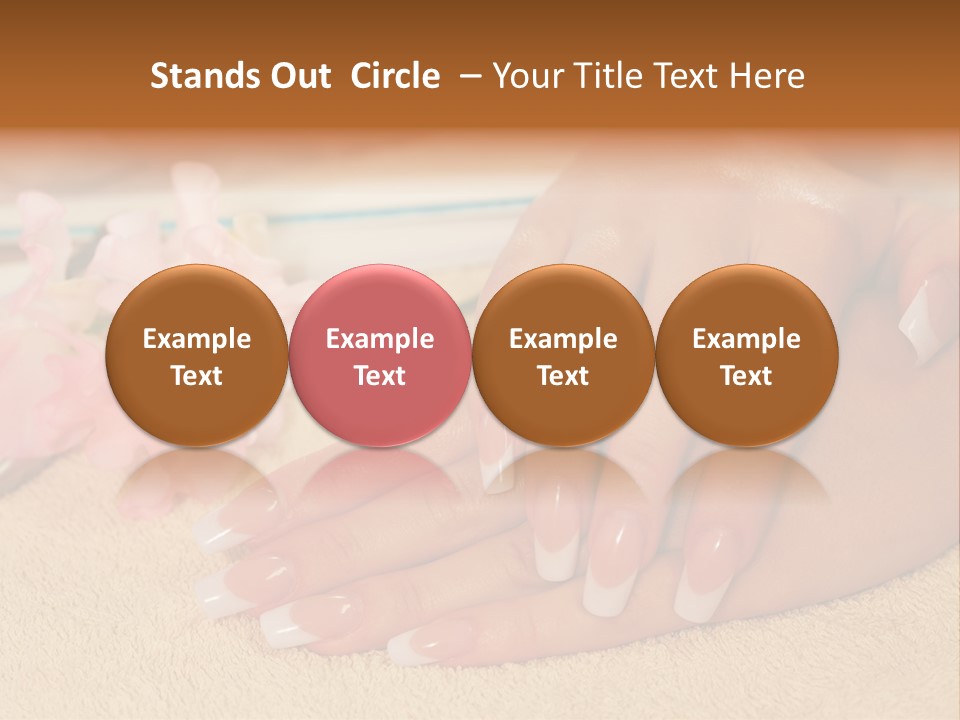 Stands Out Circle – Your Title Text Here

Example Text

Example Text

Example Text

Example Text